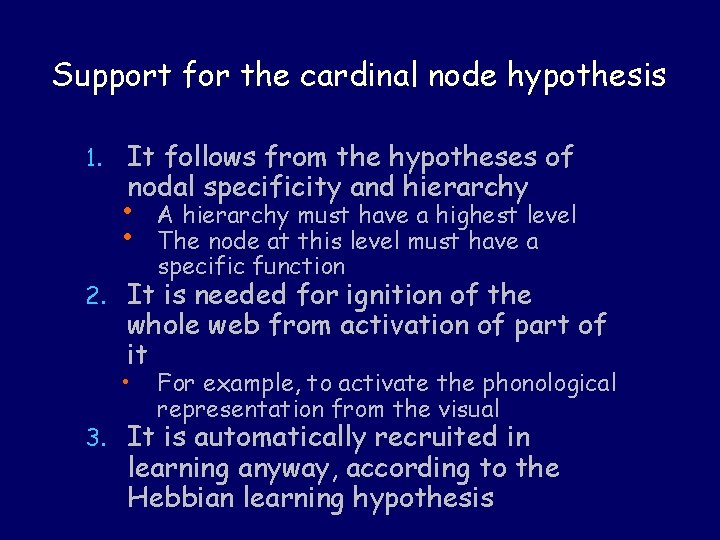 Support for the cardinal node hypothesis

1. It follows from the hypotheses of nodal specificity and hierarchy
   • A hierarchy must have a highest level
   • The node at this level must have a specific function
2. It is needed for ignition of the whole web from activation of part of it
   • For example, to activate the phonological representation from the visual
3. It is automatically recruited in learning anyway, according to the Hebbian learning hypothesis